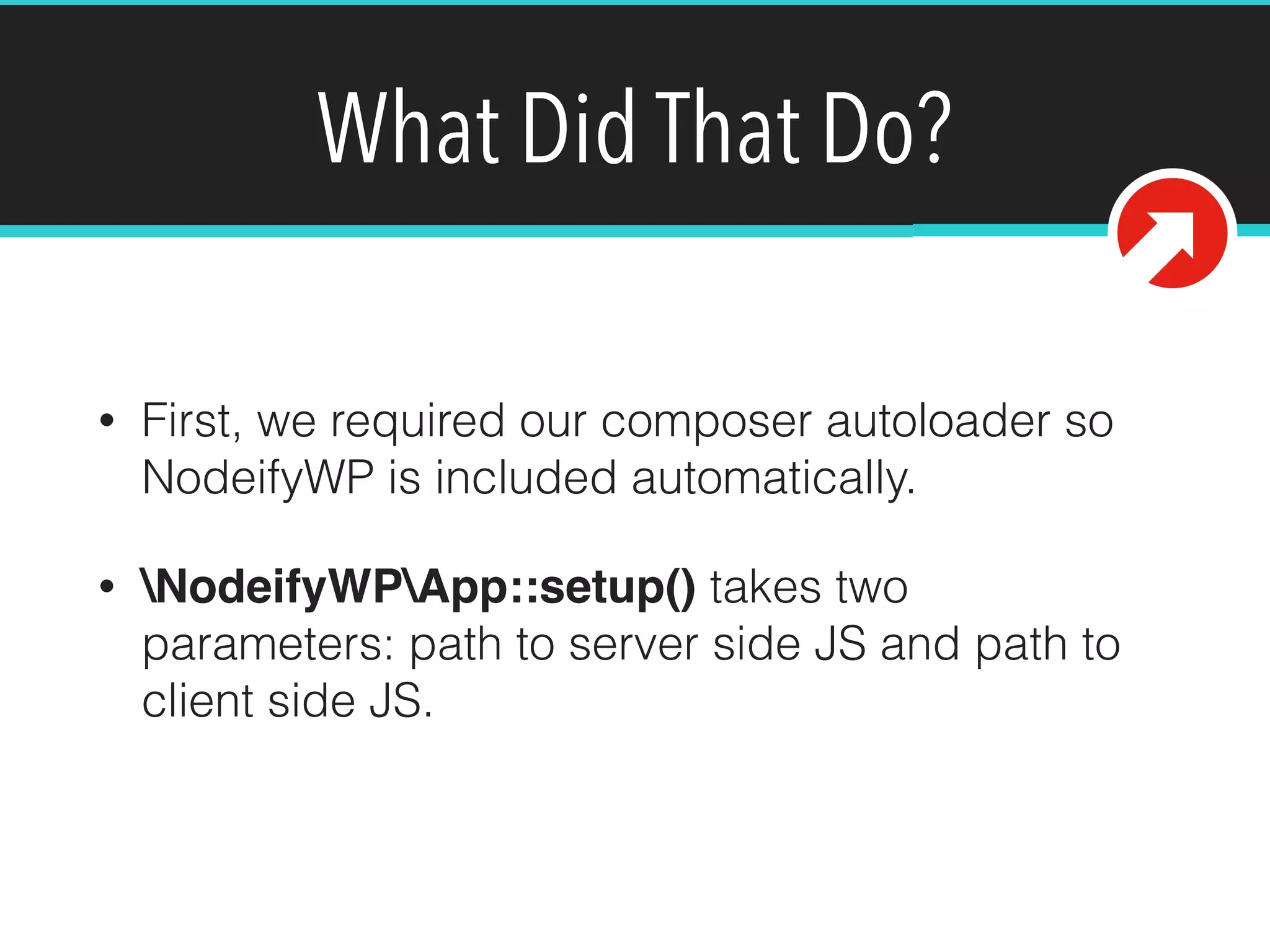 What Did That Do?

• First, we required our composer autoloader so NodeifyWP is included automatically.

• \NodeifyWP\App::setup() takes two parameters: path to server side JS and path to client side JS.